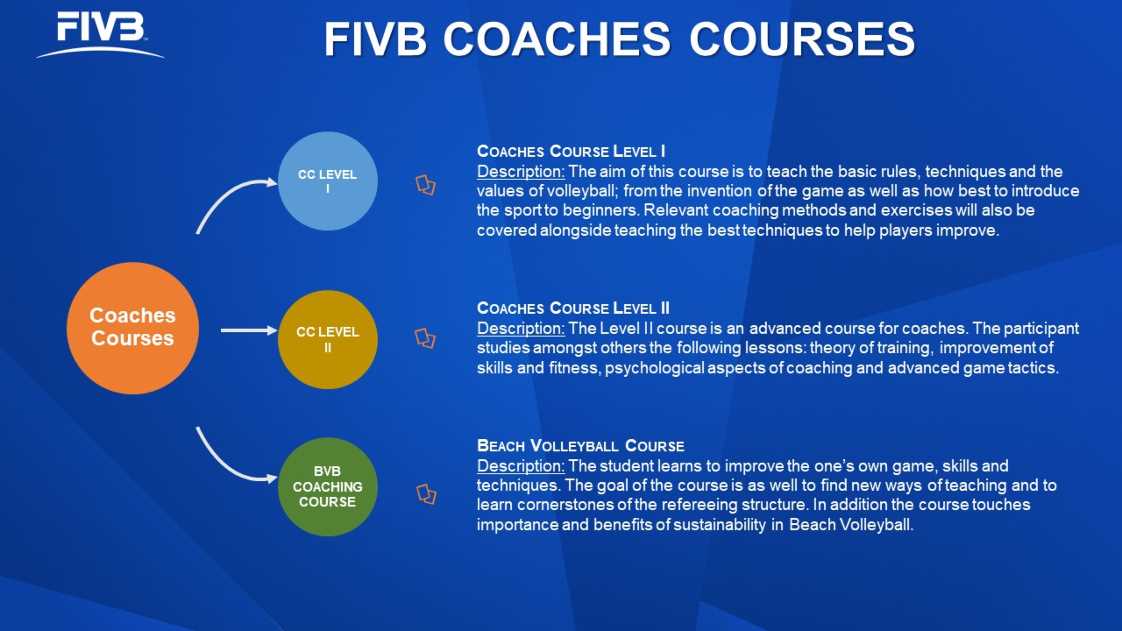 FIVB

FIVB COACHES COURSES

Coaches Courses

CC LEVEL I

CC LEVEL II

BVB COACHING COURSE

COACHES COURSE LEVEL I
Description: The aim of this course is to teach the basic rules, techniques and the values of volleyball; from the invention of the game as well as how best to introduce the sport to beginners. Relevant coaching methods and exercises will also be covered alongside teaching the best techniques to help players improve.

COACHES COURSE LEVEL II
Description: The Level II course is an advanced course for coaches. The participant studies amongst others the following lessons: theory of training, improvement of skills and fitness, psychological aspects of coaching and advanced game tactics.

BEACH VOLLEYBALL COURSE
Description: The student learns to improve the one's own game, skills and techniques. The goal of the course is as well to find new ways of teaching and to learn cornerstones of the refereeing structure. In addition the course touches importance and benefits of sustainability in Beach Volleyball.